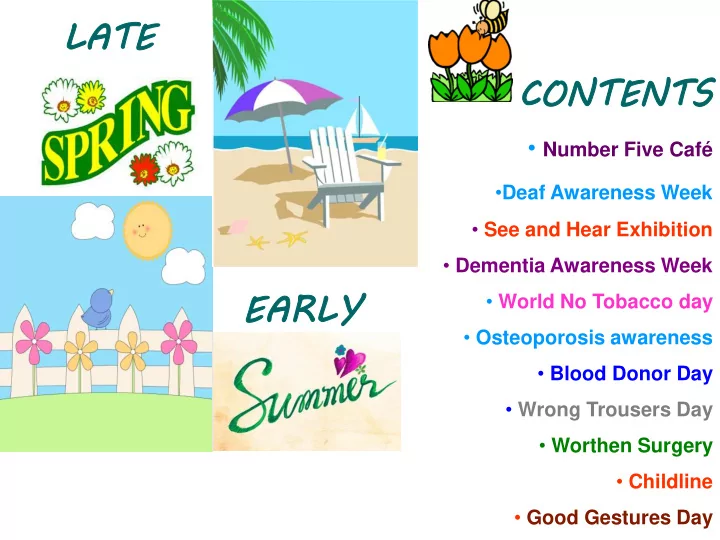 LATE

SPRING

EARLY

Summer

CONTENTS

• Number Five Café

•Deaf Awareness Week

• See and Hear Exhibition

• Dementia Awareness Week

• World No Tobacco day

• Osteoporosis awareness

• Blood Donor Day

• Wrong Trousers Day

• Worthen Surgery

• Childline

• Good Gestures Day